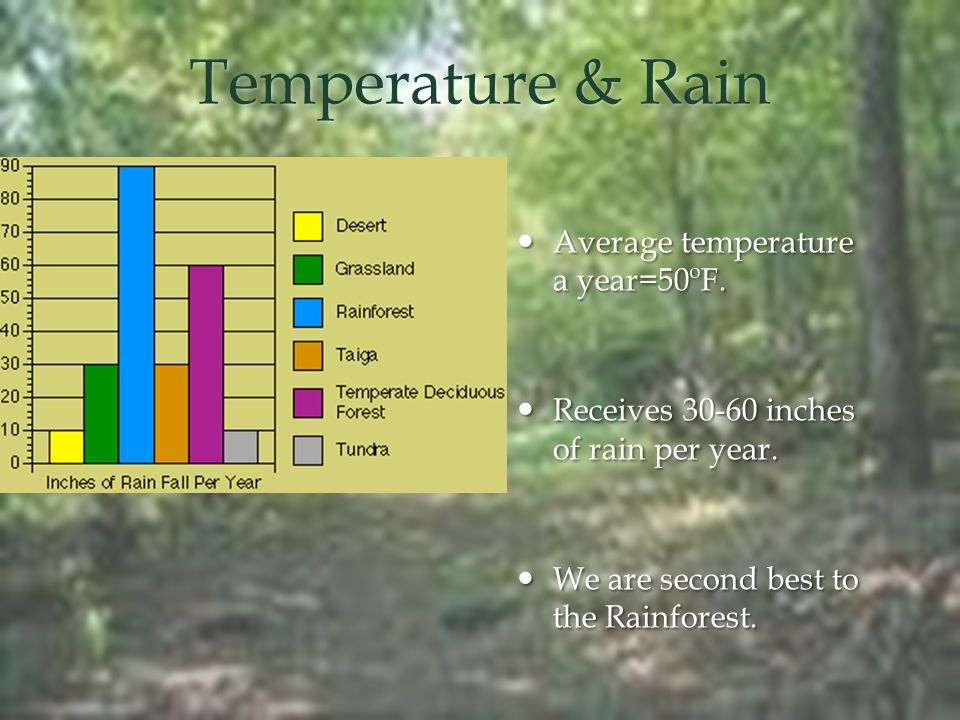 Temperature & Rain

90
80
70
60
50
40
30
20
10
0

Inches of Rain Fall Per Year

Desert
Grassland
Rainforest
Taiga
Temperate Deciduous Forest
Tundra

• Average temperature a year=50ºF.

• Receives 30-60 inches of rain per year.

• We are second best to the Rainforest.